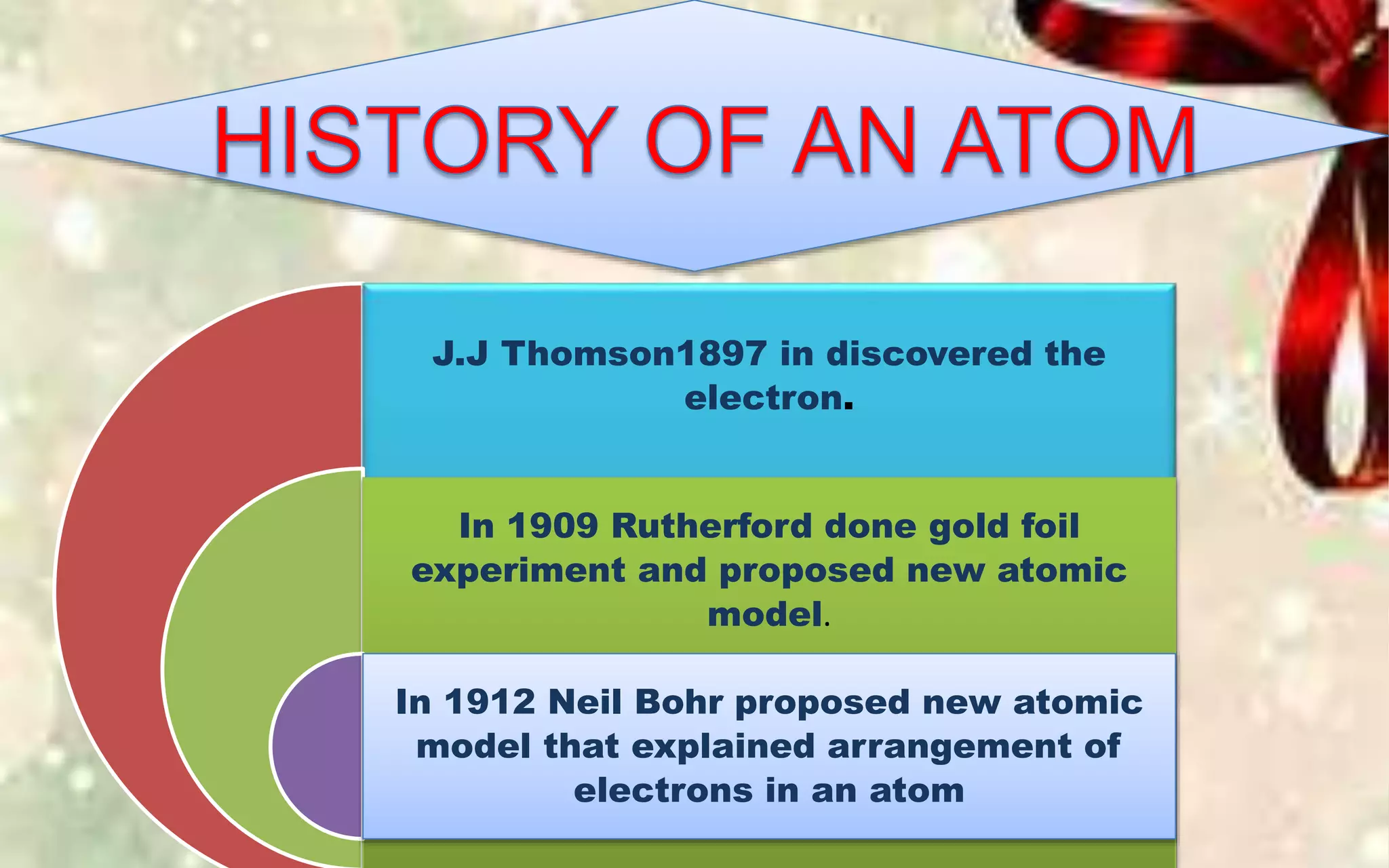 HISTORY OF AN ATOM

J.J Thomson1897 in discovered the electron.

In 1909 Rutherford done gold foil experiment and proposed new atomic model.

In 1912 Neil Bohr proposed new atomic model that explained arrangement of electrons in an atom